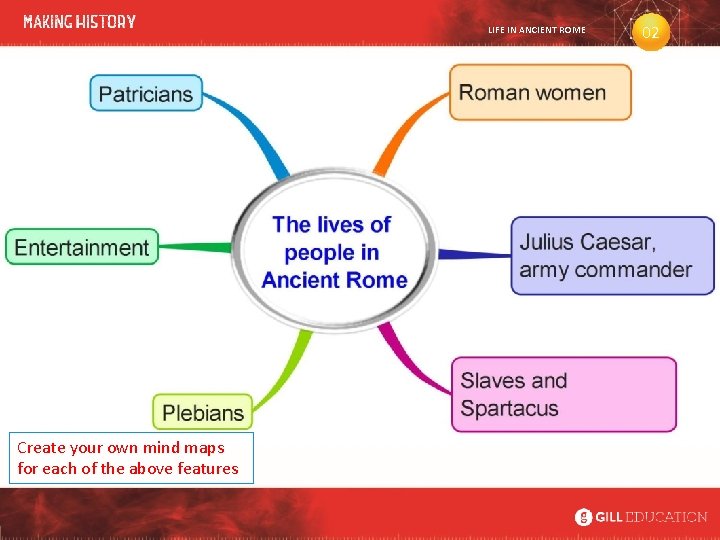 MAKING HISTORY

LIFE IN ANCIENT ROME

02

The lives of people in Ancient Rome

Patricians

Roman women

Entertainment

Julius Caesar, army commander

Plebians

Slaves and Spartacus

Create your own mind maps for each of the above features

GILL EDUCATION